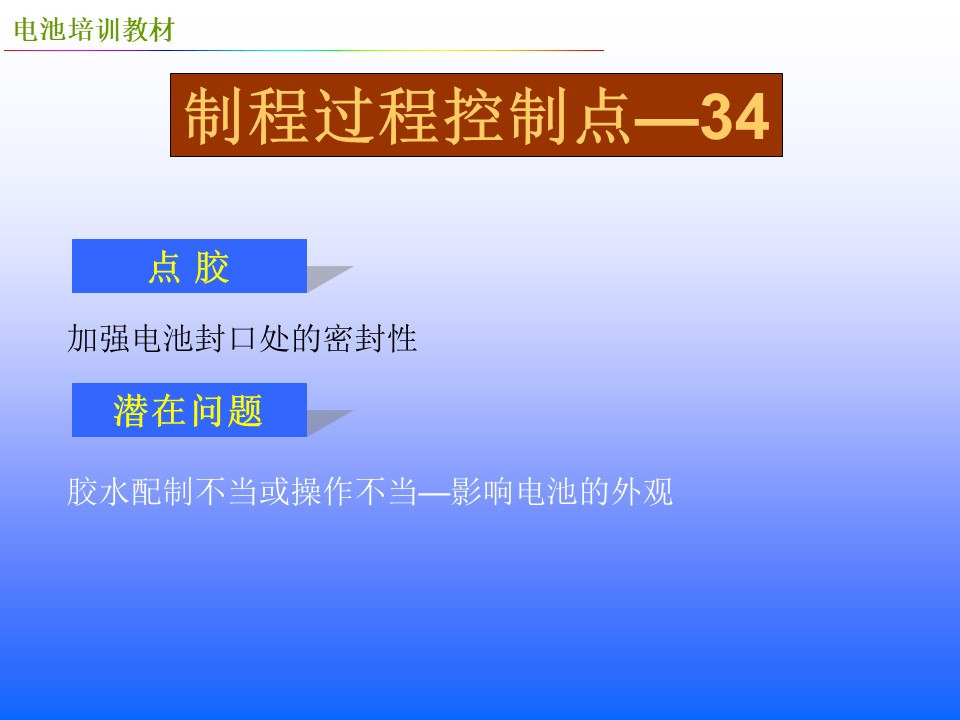 电池培训教材

制程过程控制点—34

点 胶

加强电池封口处的密封性

潜在问题

胶水配制不当或操作不当—影响电池的外观